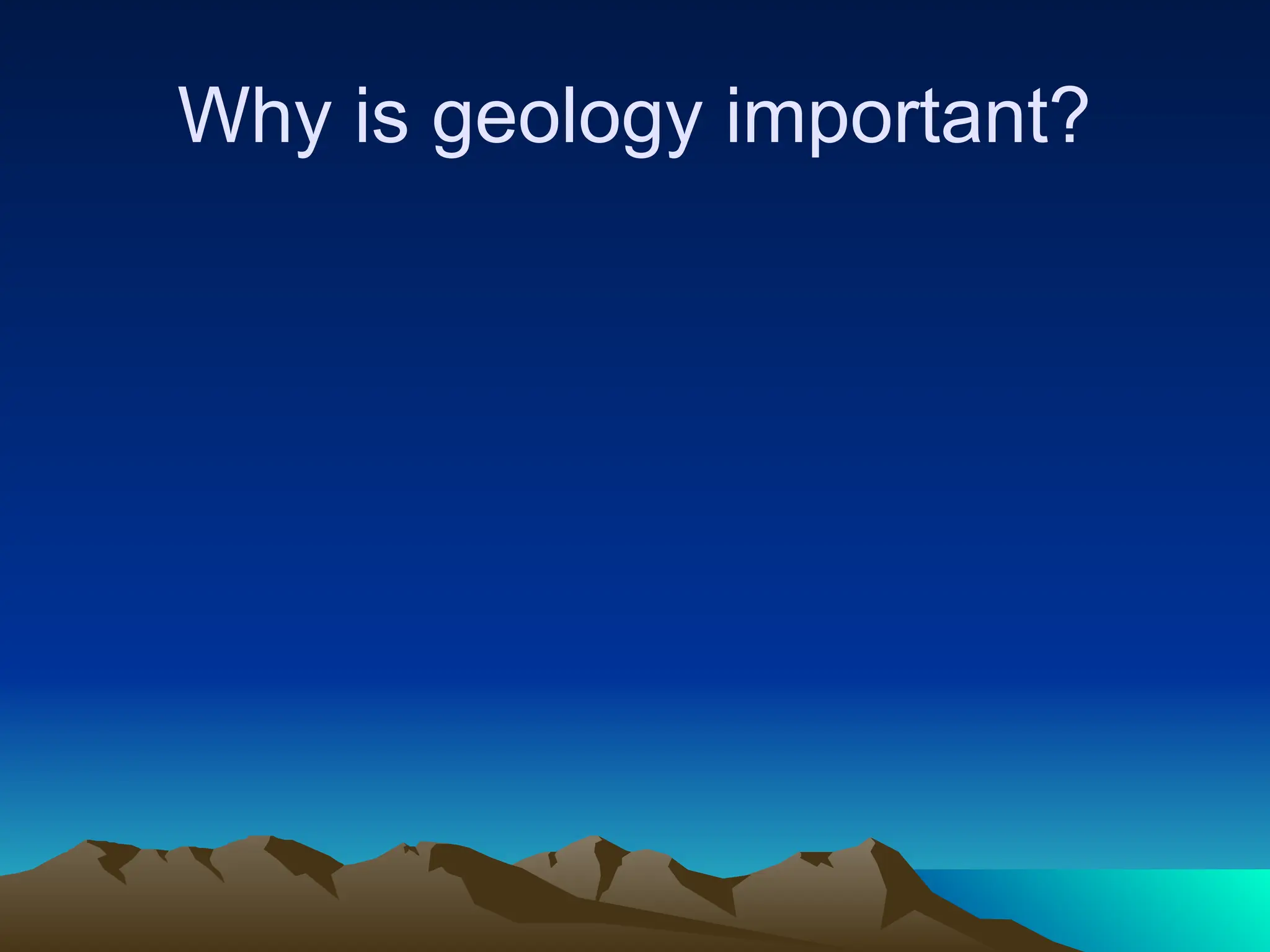 Why is geology important?